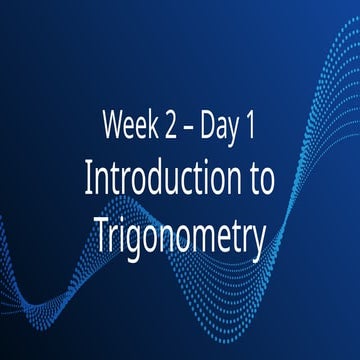 Week 2 – Day 1
Introduction to Trigonometry